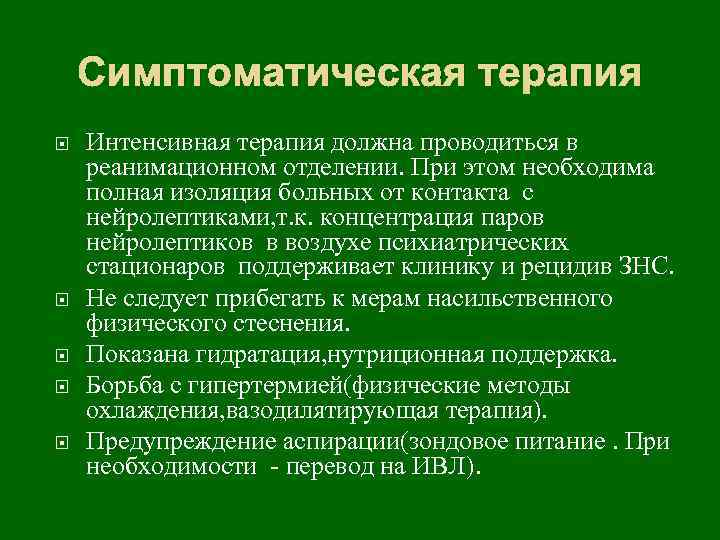 Симптоматическая терапия

Интенсивная терапия должна проводиться в реанимационном отделении. При этом необходима полная изоляция больных от контакта с нейролептиками,т.к. концентрация паров нейролептиков в воздухе психиатрических стационаров поддерживает клинику и рецидив ЗНС.

Не следует прибегать к мерам насильственного физического стеснения.

Показана гидратация,нутриционная поддержка.

Борьба с гипертермией(физические методы охлаждения,вазодилятирующая терапия).

Предупреждение аспирации(зондовое питание . При необходимости - перевод на ИВЛ).